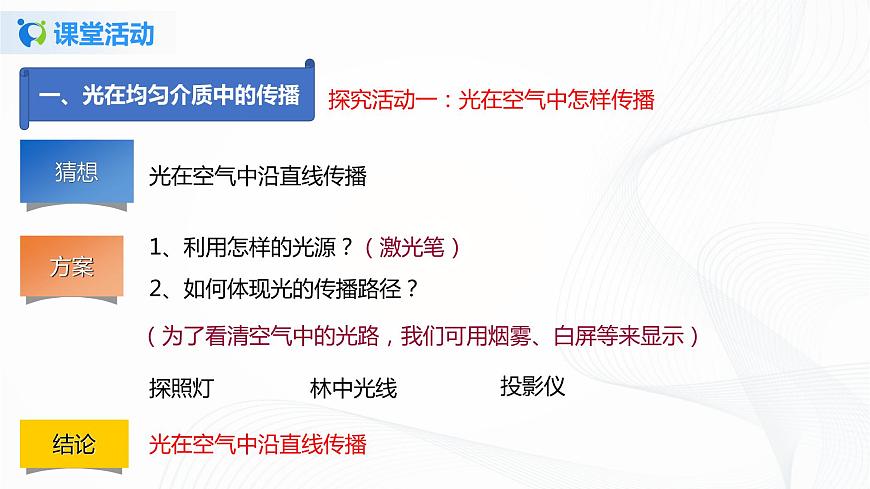 课堂活动

一、光在均匀介质中的传播

探究活动一：光在空气中怎样传播

猜想

光在空气中沿直线传播

方案

1、利用怎样的光源？（激光笔）

2、如何体现光的传播路径？

（为了看清空气中的光路，我们可用烟雾、白屏等来显示）

探照灯

林中光线

投影仪

结论

光在空气中沿直线传播